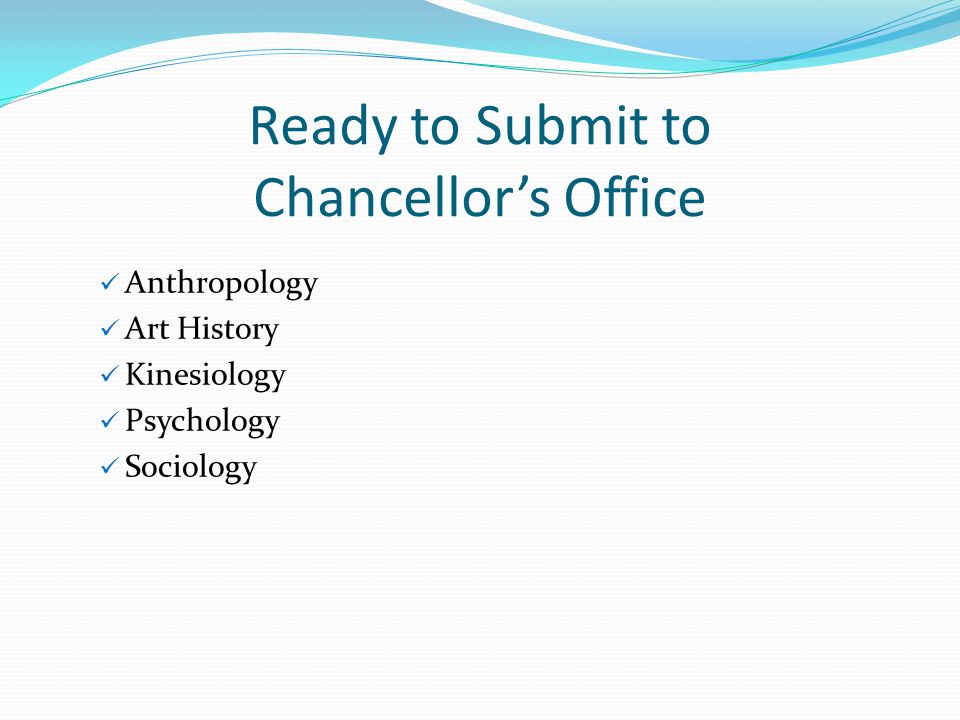 Ready to Submit to Chancellor’s Office

✓ Anthropology
✓ Art History
✓ Kinesiology
✓ Psychology
✓ Sociology